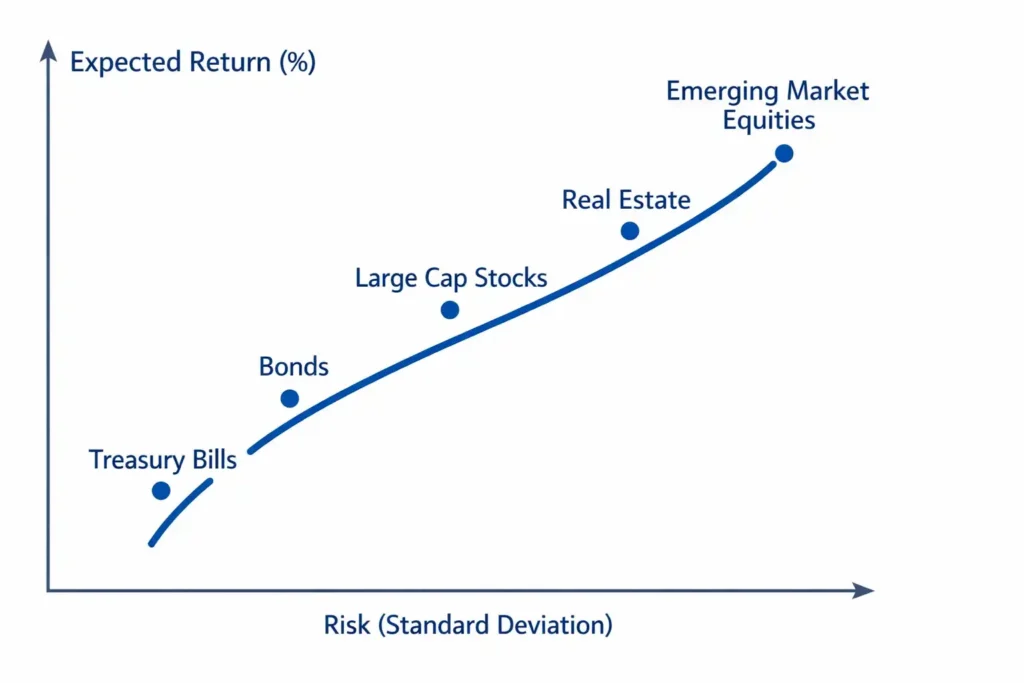 Expected Return (%)

Emerging Market Equities

Real Estate

Large Cap Stocks

Bonds

Treasury Bills

Risk (Standard Deviation)